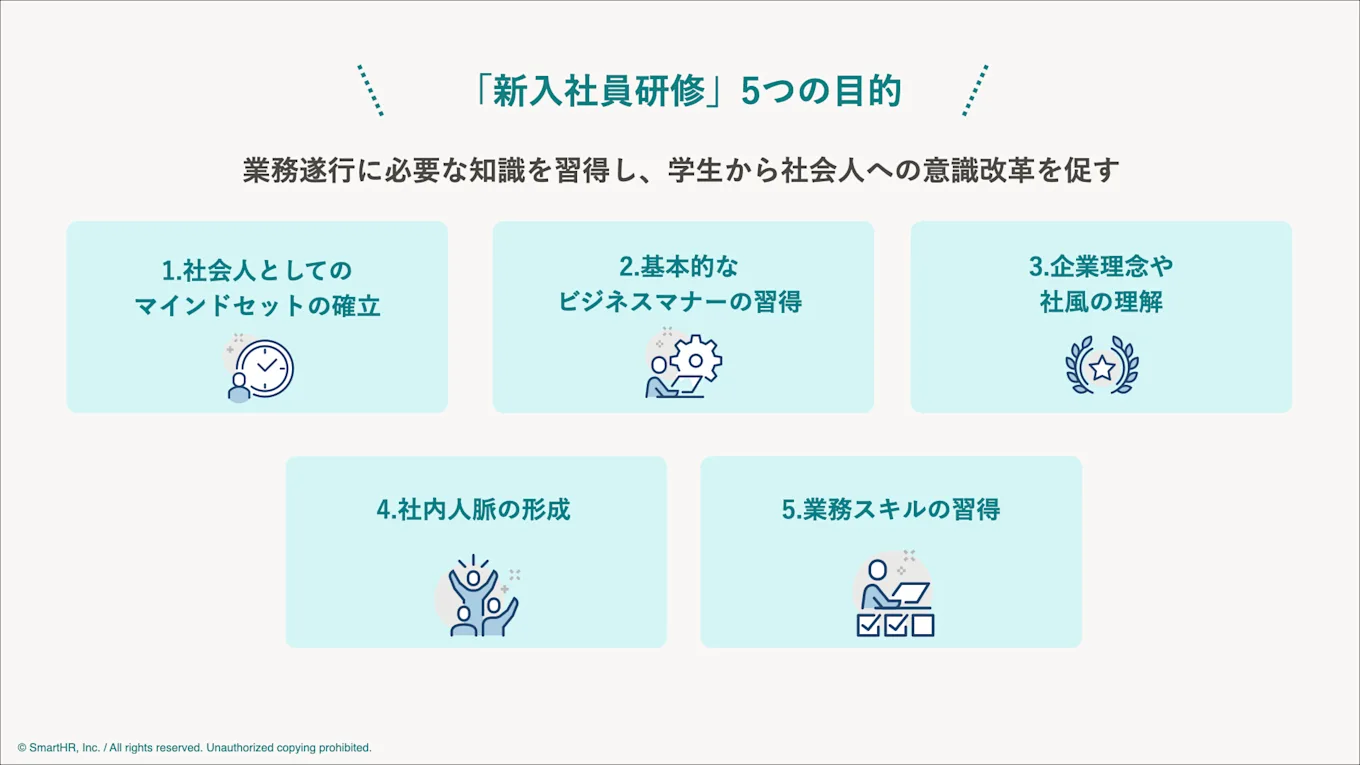 「新入社員研修」5つの目的

業務遂行に必要な知識を習得し、学生から社会人への意識改革を促す

1.社会人としてのマインドセットの確立

2.基本的なビジネスマナーの習得

3.企業理念や社風の理解

4.社内人脈の形成

5.業務スキルの習得

© SmartHR, Inc. / All rights reserved. Unauthorized copying prohibited.